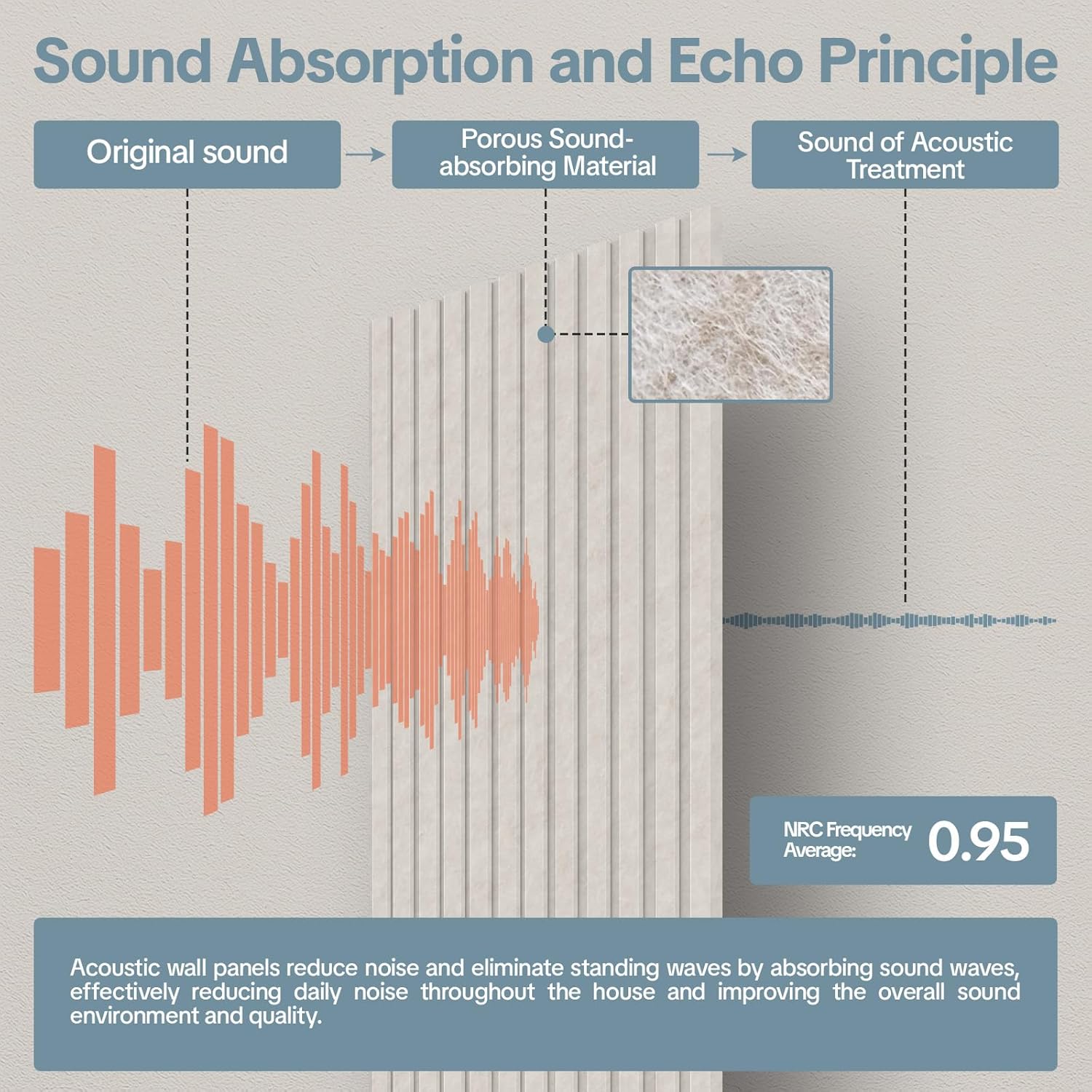 Sound Absorption and Echo Principle

Original sound

Porous Sound-absorbing Material

Sound of Acoustic Treatment

NRC Frequency Average: 0.95

Acoustic wall panels reduce noise and eliminate standing waves by absorbing sound waves, effectively reducing daily noise throughout the house and improving the overall sound environment and quality.